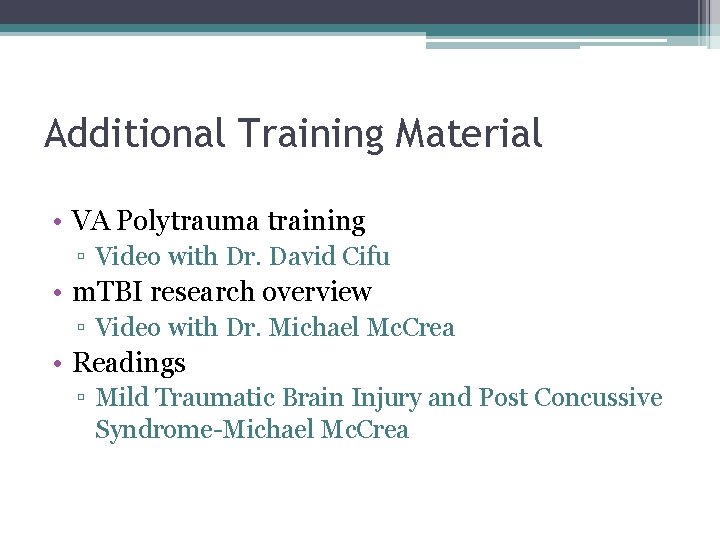 Additional Training Material

• VA Polytrauma training
 ▫ Video with Dr. David Cifu
• mTBI research overview
 ▫ Video with Dr. Michael McCrea
• Readings
 ▫ Mild Traumatic Brain Injury and Post Concussive Syndrome-Michael McCrea